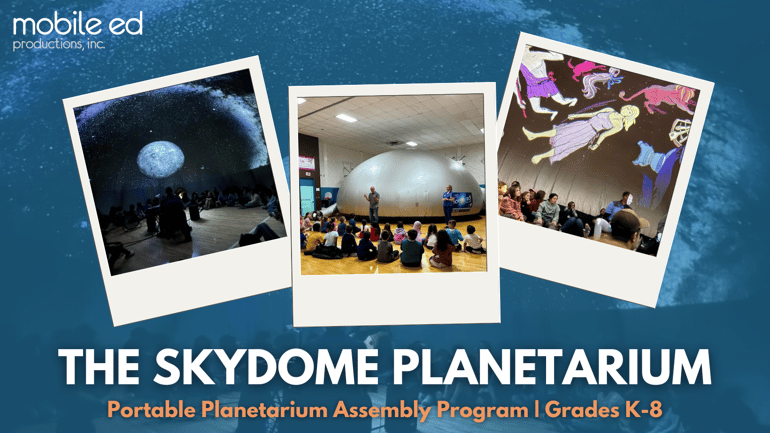 mobile ed
productions, inc.

THE SKYDOME PLANETARIUM

Portable Planetarium Assembly Program | Grades K-8